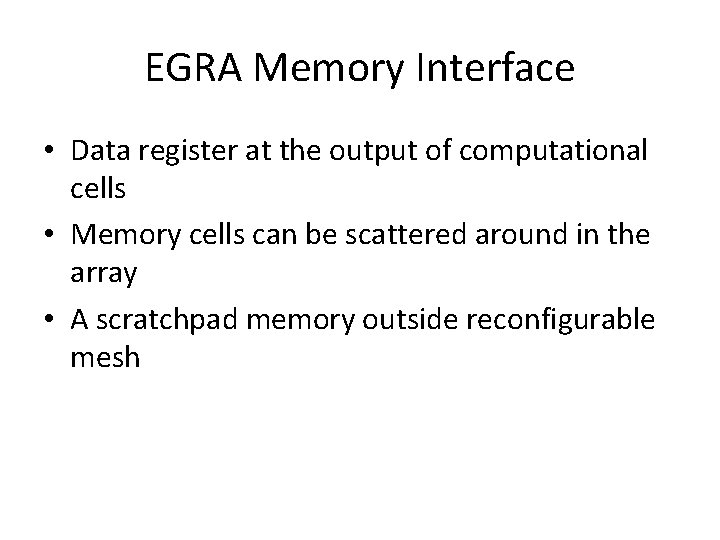 EGRA Memory Interface

• Data register at the output of computational cells
• Memory cells can be scattered around in the array
• A scratchpad memory outside reconfigurable mesh